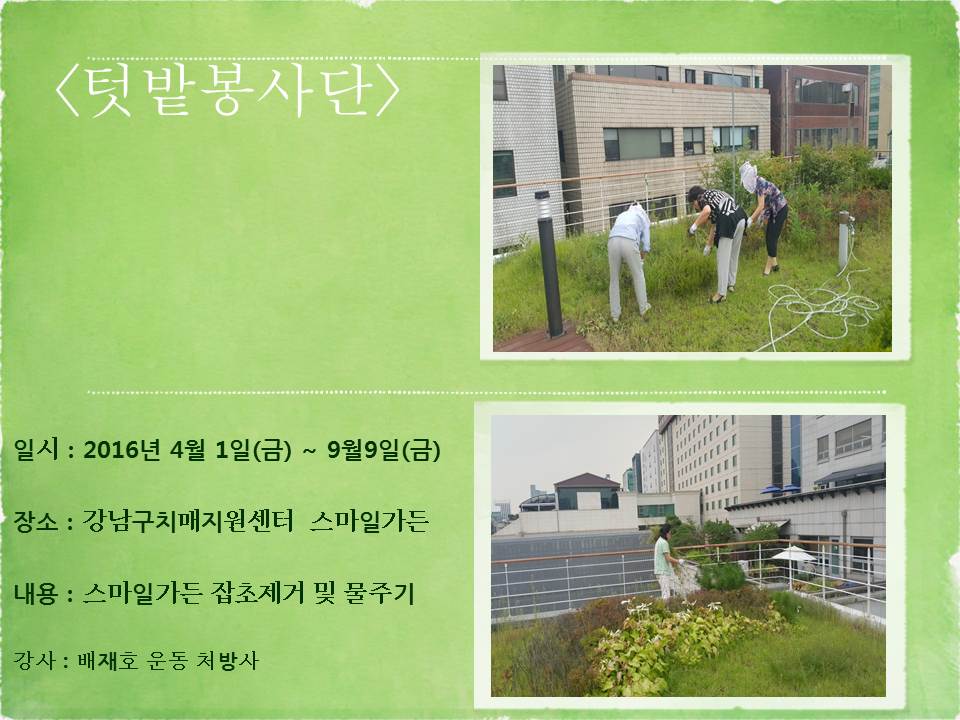 〈텃밭봉사단〉

일시 : 2016년 4월 1일(금) ~ 9월9일(금)

장소 : 강남구치매지원센터 스마일가든

내용 : 스마일가든 잡초제거 및 물주기

강사 : 배재호 운동 처방사